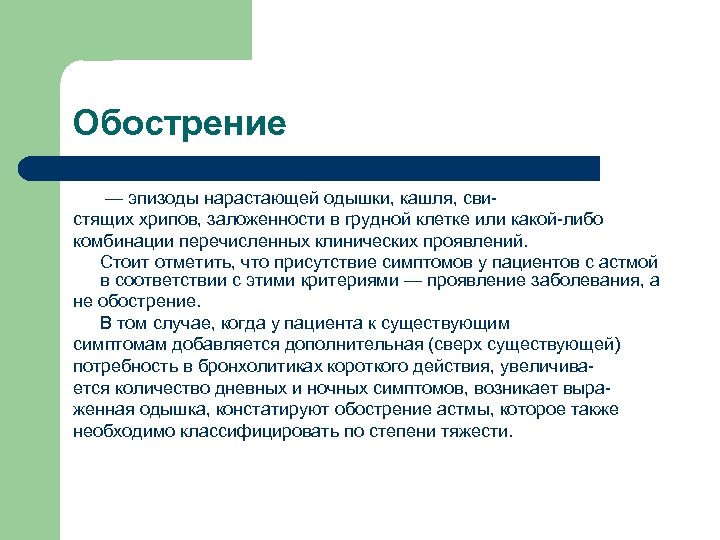 Обострение

— эпизоды нарастающей одышки, кашля, свистящих хрипов, заложенности в грудной клетке или какой-либо комбинации перечисленных клинических проявлений.

Стоит отметить, что присутствие симптомов у пациентов с астмой в соответствии с этими критериями — проявление заболевания, а не обострение.

В том случае, когда у пациента к существующим симптомам добавляется дополнительная (сверх существующей) потребность в бронхолитиках короткого действия, увеличивается количество дневных и ночных симптомов, возникает выраженная одышка, констатируют обострение астмы, которое также необходимо классифицировать по степени тяжести.